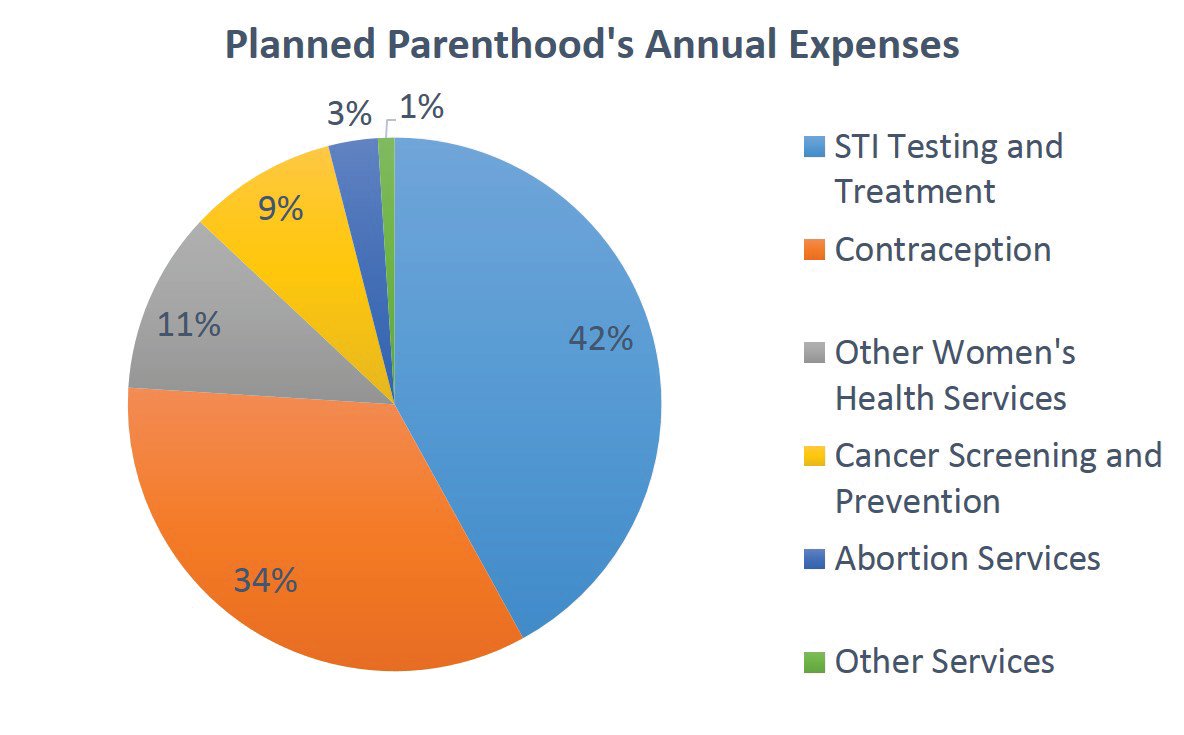 Planned Parenthood's Annual Expenses

3%
1%
9%
11%
42%
34%

STI Testing and Treatment

Contraception

Other Women's Health Services

Cancer Screening and Prevention

Abortion Services

Other Services